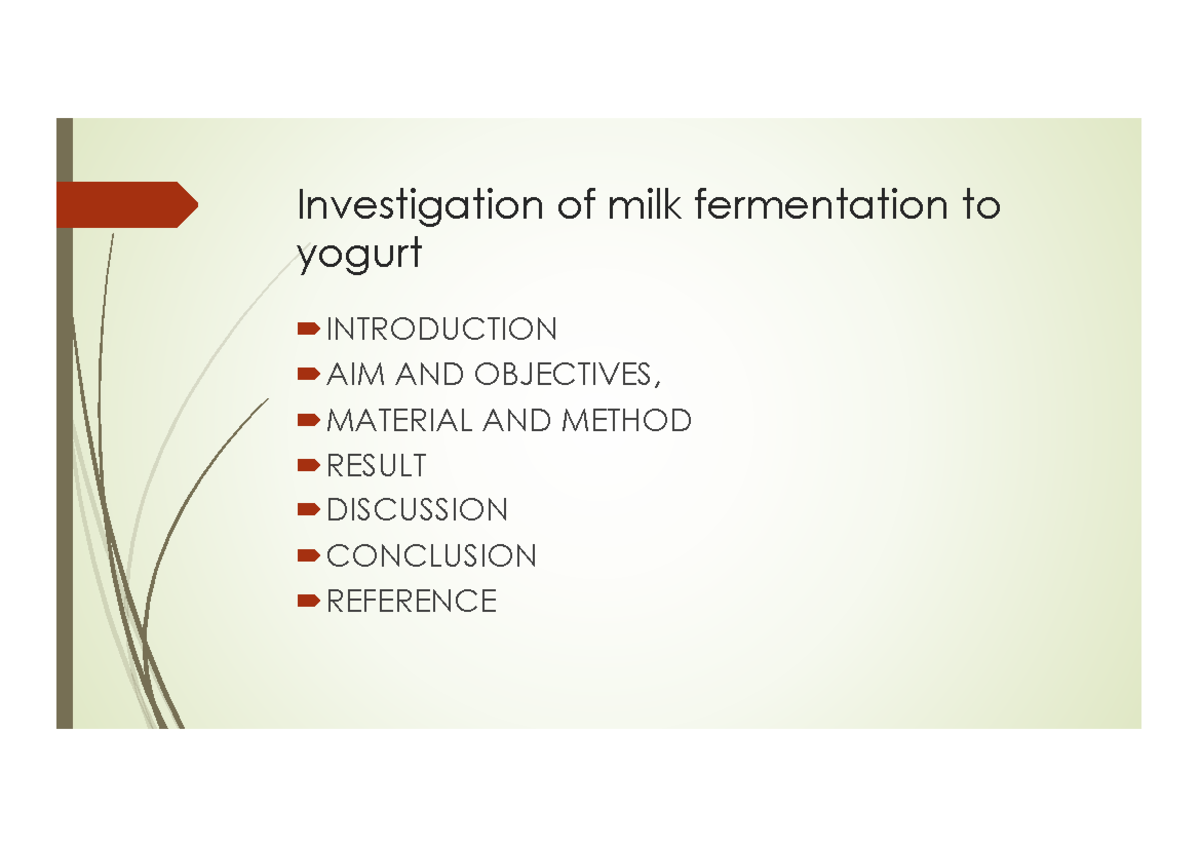 Investigation of milk fermentation to yogurt

INTRODUCTION
AIM AND OBJECTIVES,
MATERIAL AND METHOD
RESULT
DISCUSSION
CONCLUSION
REFERENCE